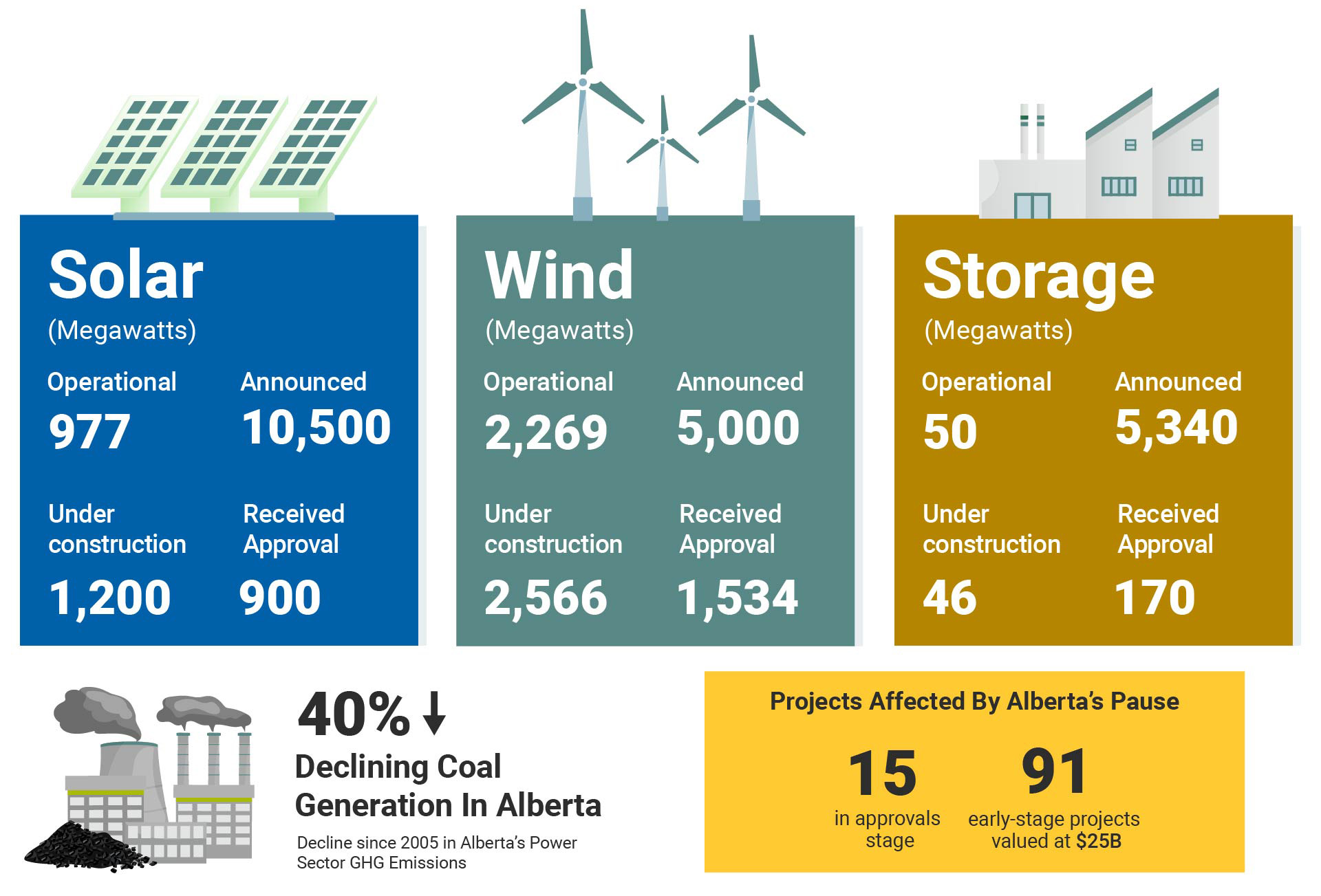 Solar
(Megawatts)

Operational
977

Announced
10,500

Under construction
1,200

Received Approval
900

Wind
(Megawatts)

Operational
2,269

Announced
5,000

Under construction
2,566

Received Approval
1,534

Storage
(Megawatts)

Operational
50

Announced
5,340

Under construction
46

Received Approval
170

40% ↓
Declining Coal Generation In Alberta
Decline since 2005 in Alberta's Power Sector GHG Emissions

Projects Affected By Alberta's Pause

15
in approvals stage

91
early-stage projects valued at $25B